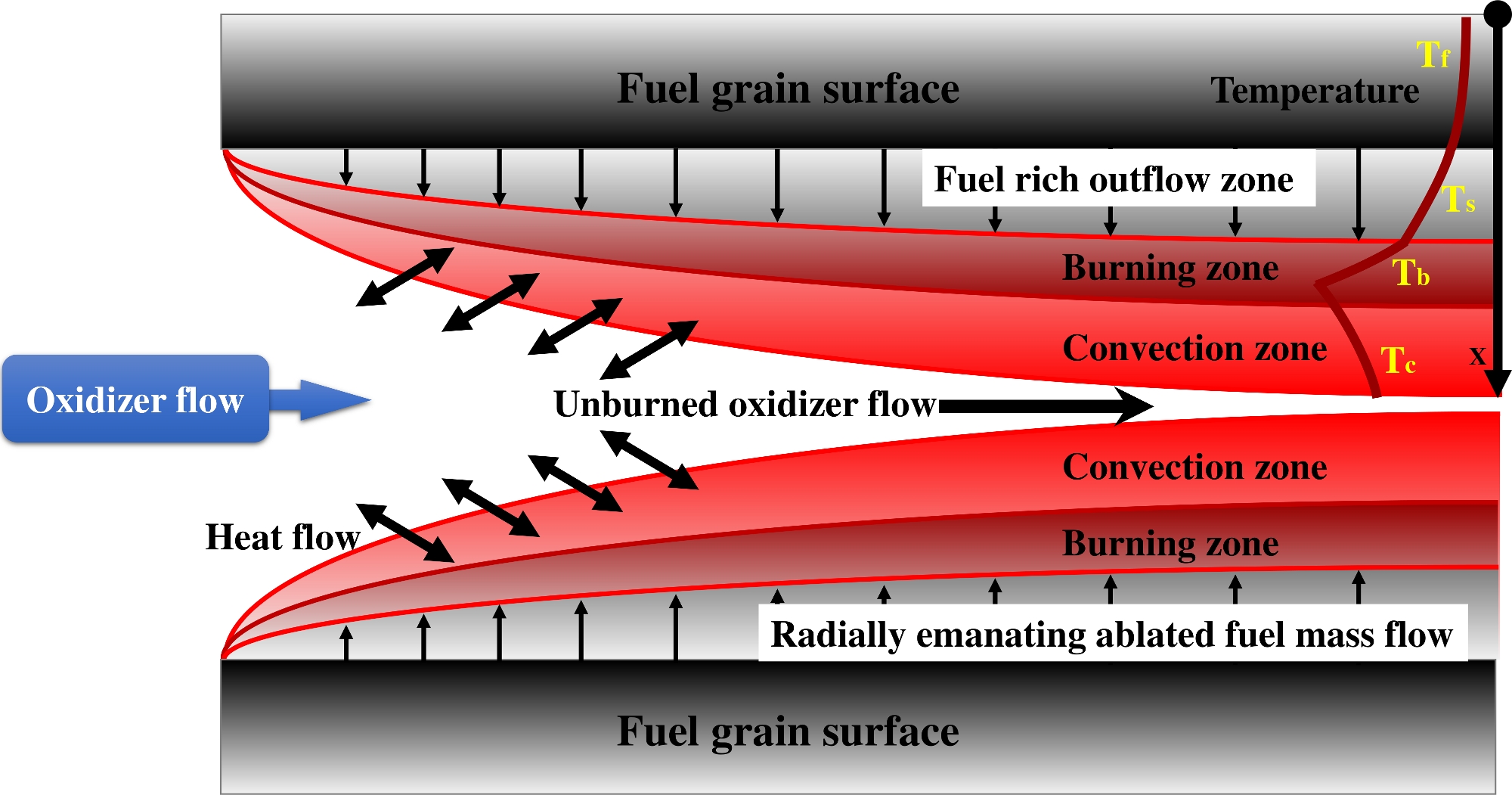 Fuel grain surface

Temperature

$T_f$

Fuel rich outflow zone

$T_s$

Burning zone

$T_b$

Convection zone

$T_c$

x

Oxidizer flow

Unburned oxidizer flow

Convection zone

Heat flow

Burning zone

Radially emanating ablated fuel mass flow

Fuel grain surface